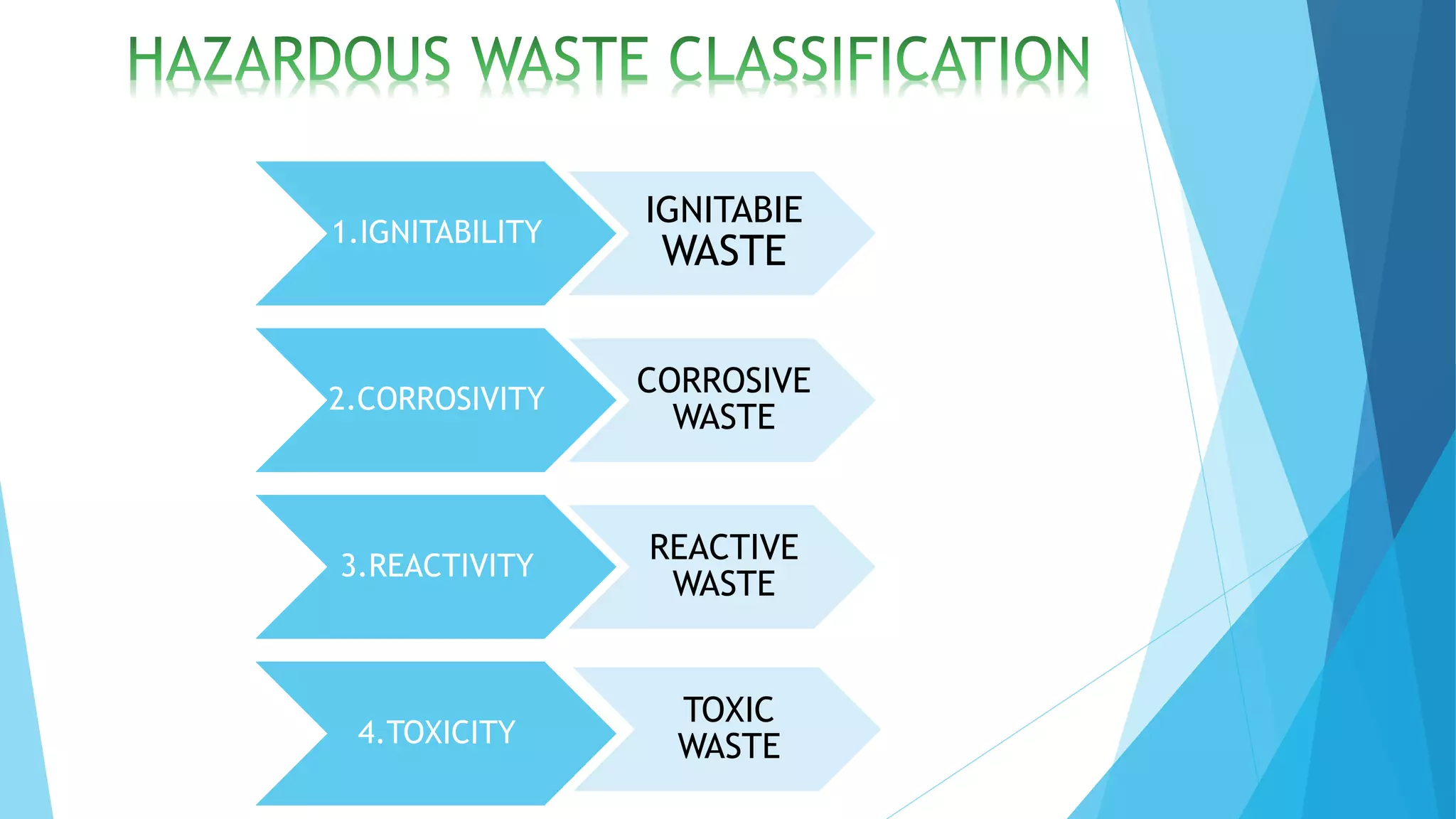 HAZARDOUS WASTE CLASSIFICATION

1.IGNITABILITY

IGNITABIE WASTE

2.CORROSIVITY

CORROSIVE WASTE

3.REACTIVITY

REACTIVE WASTE

4.TOXICITY

TOXIC WASTE